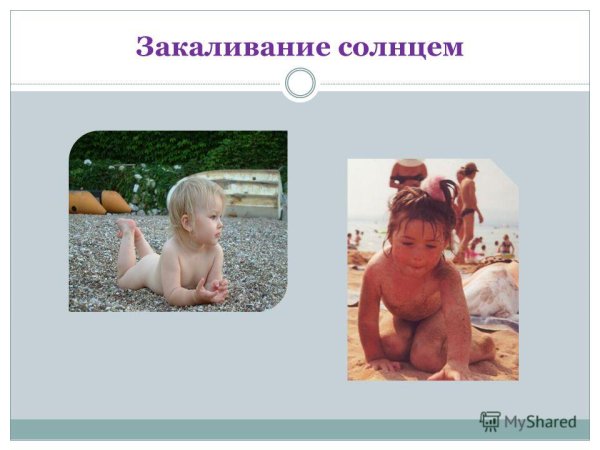 Закаливание солнцем

MyShared